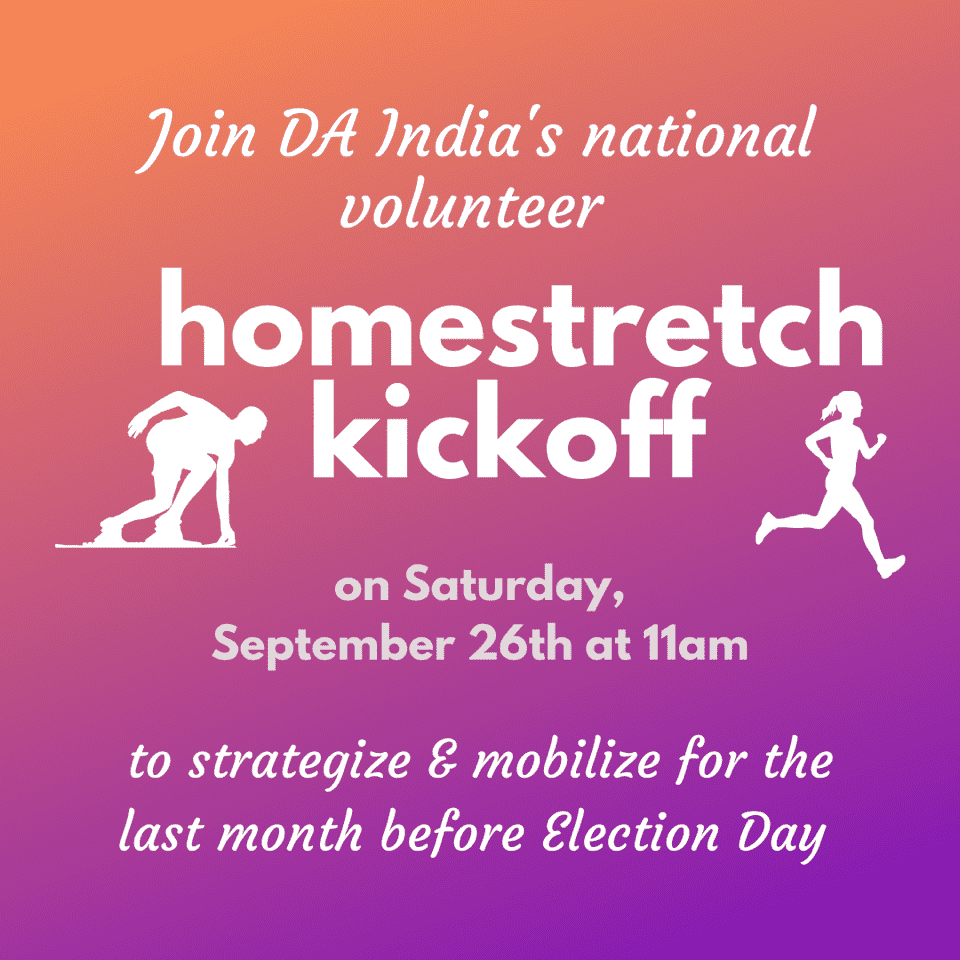 Join DA India's national volunteer

homestretch kickoff

on Saturday, September 26th at 11am

to strategize & mobilize for the last month before Election Day